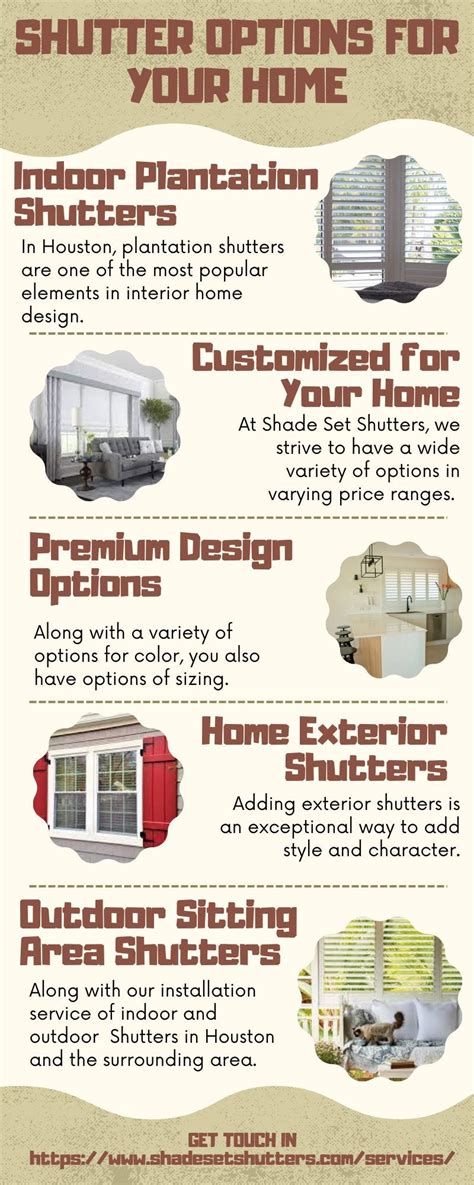 SHUTTER OPTIONS FOR YOUR HOME

Indoor Plantation Shutters

In Houston, plantation shutters are one of the most popular elements in interior home design.

Customized for Your Home

At Shade Set Shutters, we strive to have a wide variety of options in varying price ranges.

Premium Design Options

Along with a variety of options for color, you also have options of sizing.

Home Exterior Shutters

Adding exterior shutters is an exceptional way to add style and character.

Outdoor Sitting Area Shutters

Along with our installation service of indoor and outdoor Shutters in Houston and the surrounding area.

GET TOUCH IN
https://www.shadesetshutters.com/services/